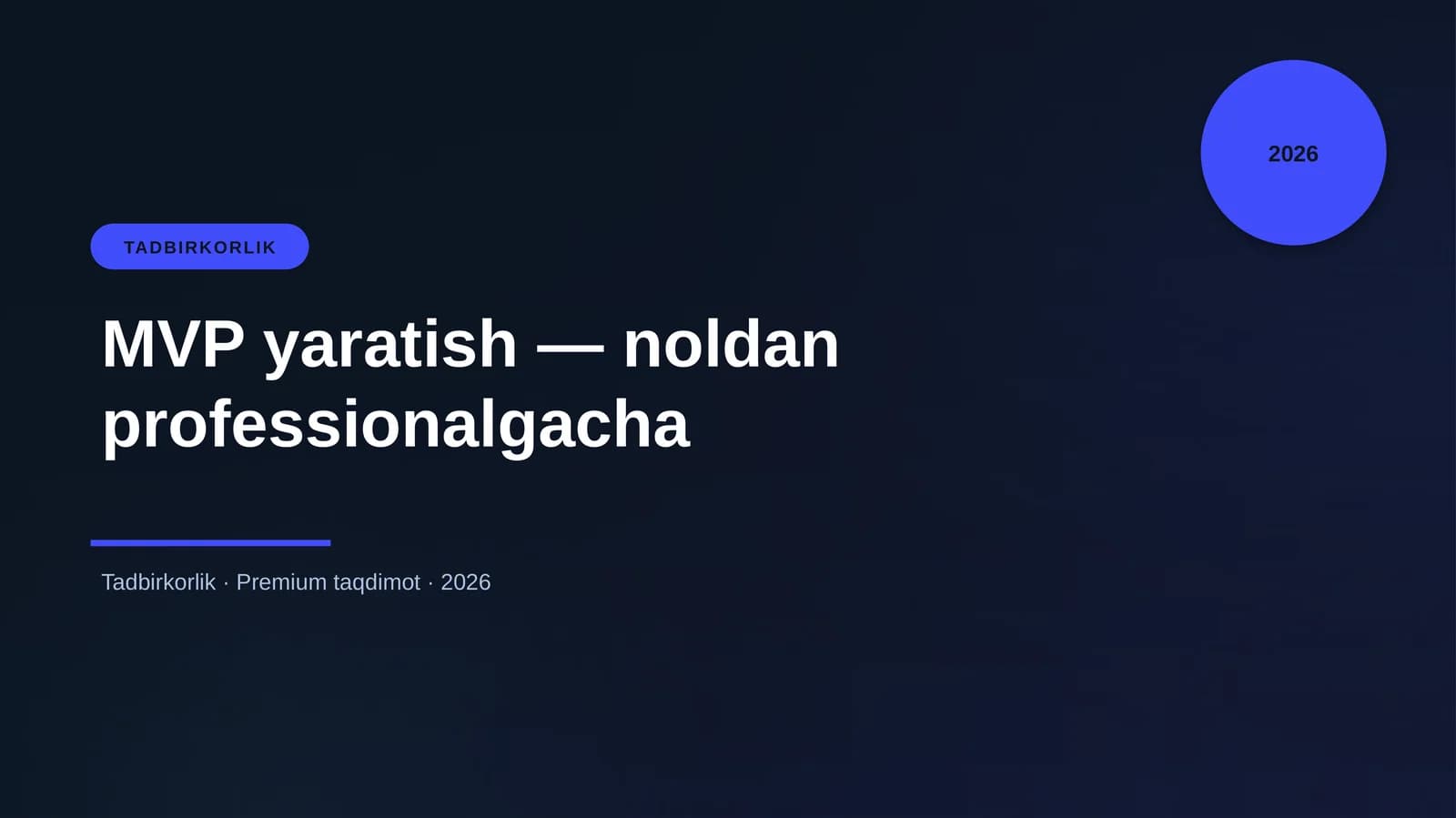 2026

TADBIRKORLIK

MVP yaratish — noldan professionalgacha

Tadbirkorlik · Premium taqdimot · 2026